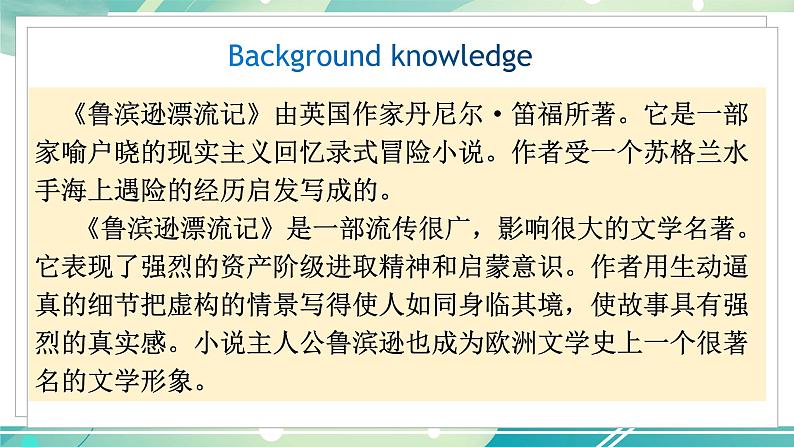 Background knowledge

《鲁滨逊漂流记》由英国作家丹尼尔·笛福所著。它是一部家喻户晓的现实主义回忆录式冒险小说。作者受一个苏格兰水手海上遇险的经历启发写成的。

《鲁滨逊漂流记》是一部流传很广，影响很大的文学名著。它表现了强烈的资产阶级进取精神和启蒙意识。作者用生动逼真的细节把虚构的情景写得使人如同身临其境，使故事具有强烈的真实感。小说主人公鲁滨逊也成为欧洲文学史上一个很著名的文学形象。